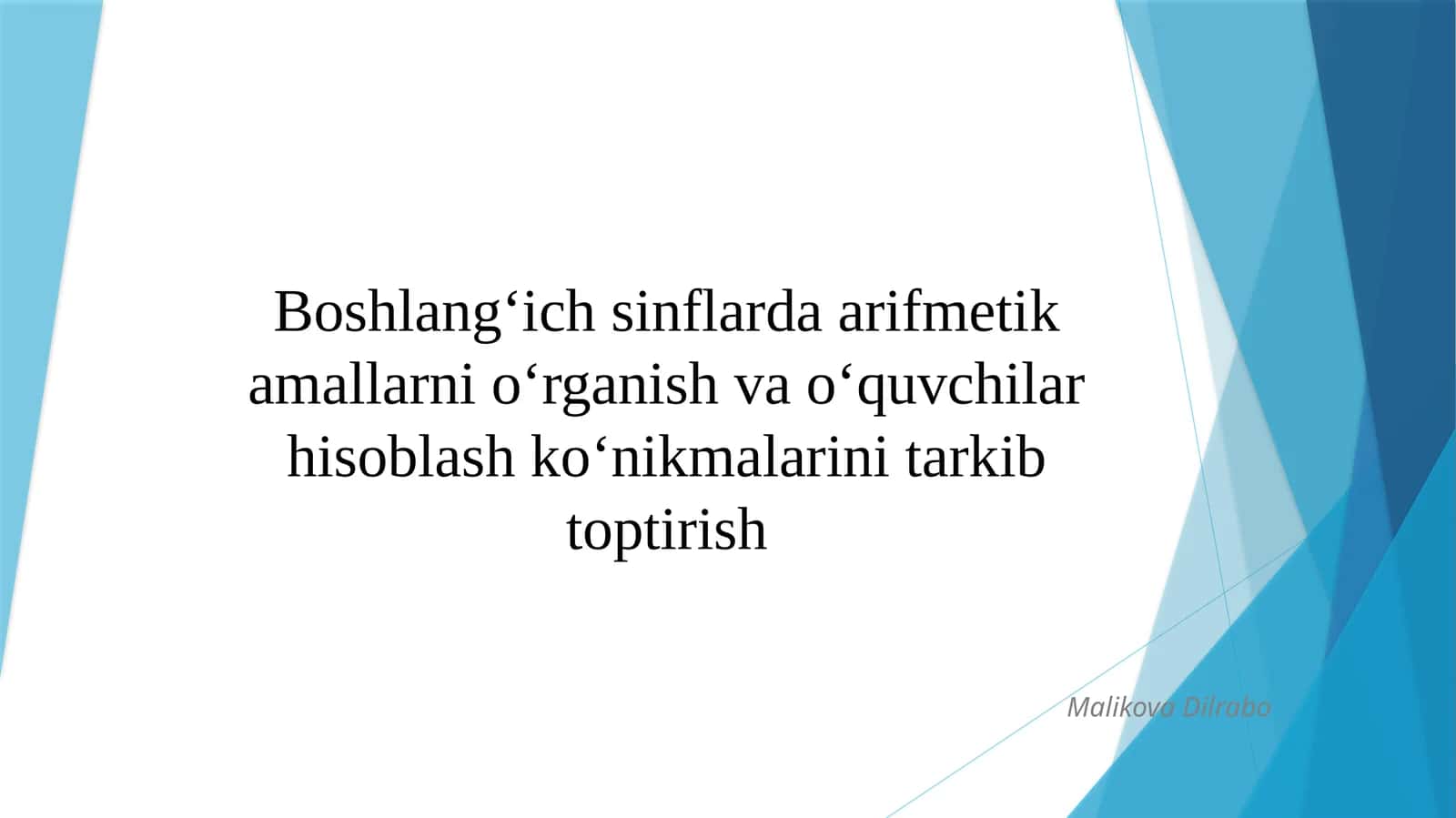 Boshlang‘ich sinflarda arifmetik amallarni o‘rganish va o‘quvchilar hisoblash ko‘nikmalarini tarkib toptirish

Malikova Dilrabo